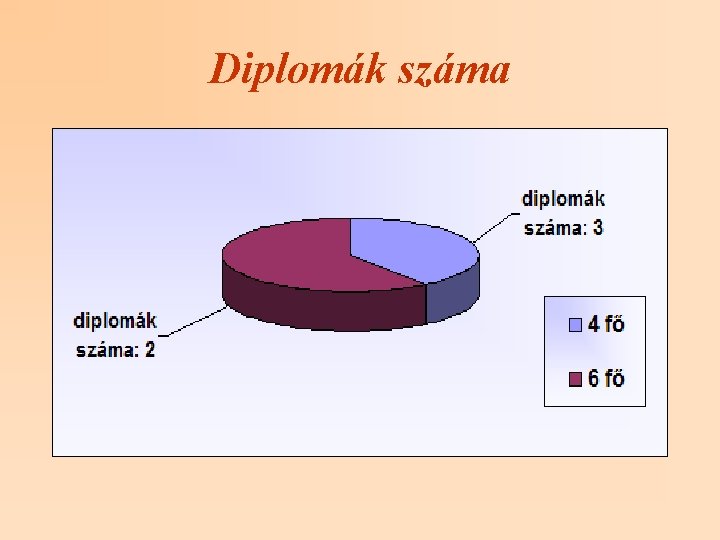 Diplomák száma

diplomák száma: 3

diplomák száma: 2

4 fő

6 fő